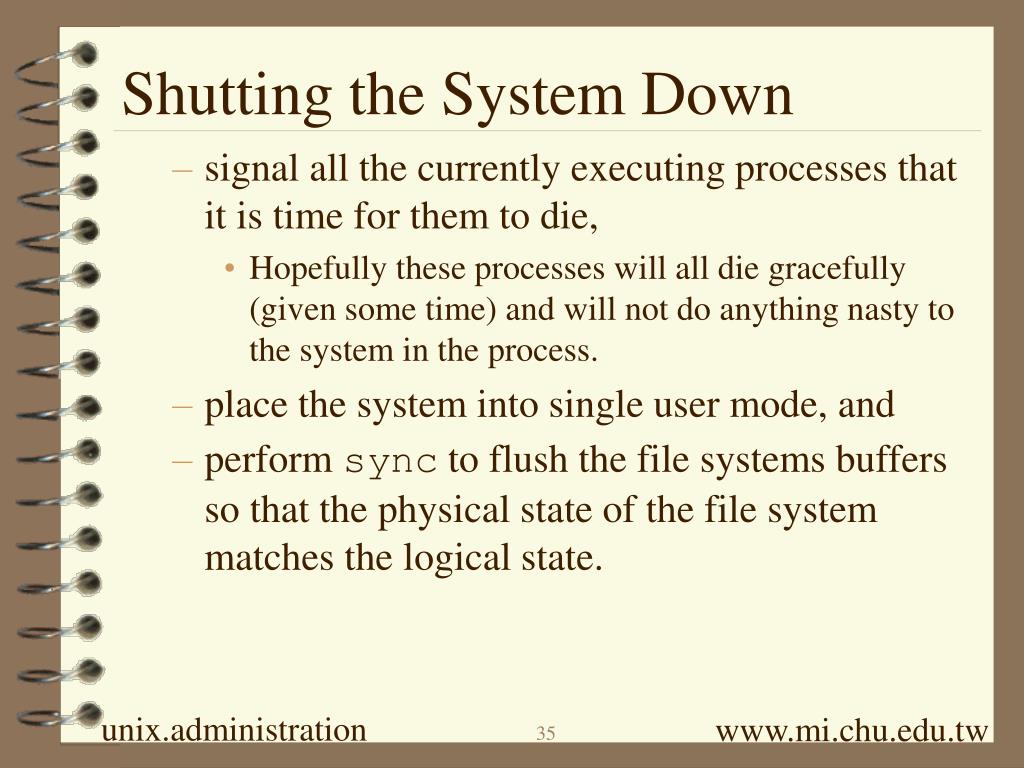 Shutting the System Down

– signal all the currently executing processes that it is time for them to die,

• Hopefully these processes will all die gracefully (given some time) and will not do anything nasty to the system in the process.

– place the system into single user mode, and

– perform sync to flush the file systems buffers so that the physical state of the file system matches the logical state.

unix.administration 35 www.mi.chu.edu.tw